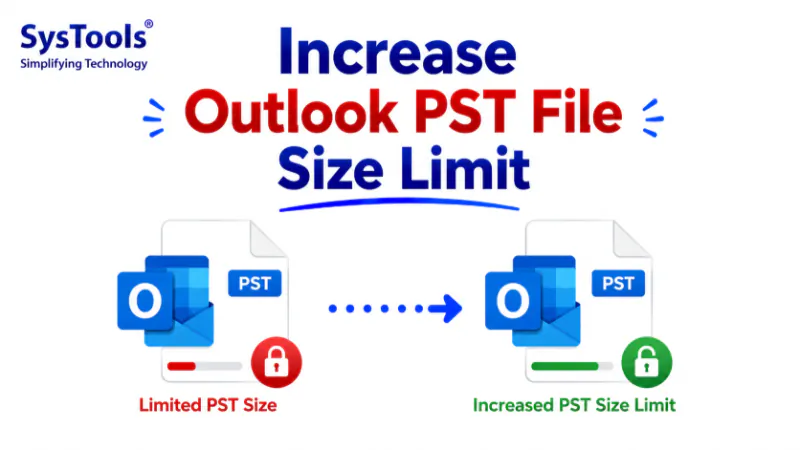 SysTools®
Simplifying Technology

Increase
Outlook PST File
Size Limit

O
PST

Limited PST Size

O
PST

Increased PST Size Limit